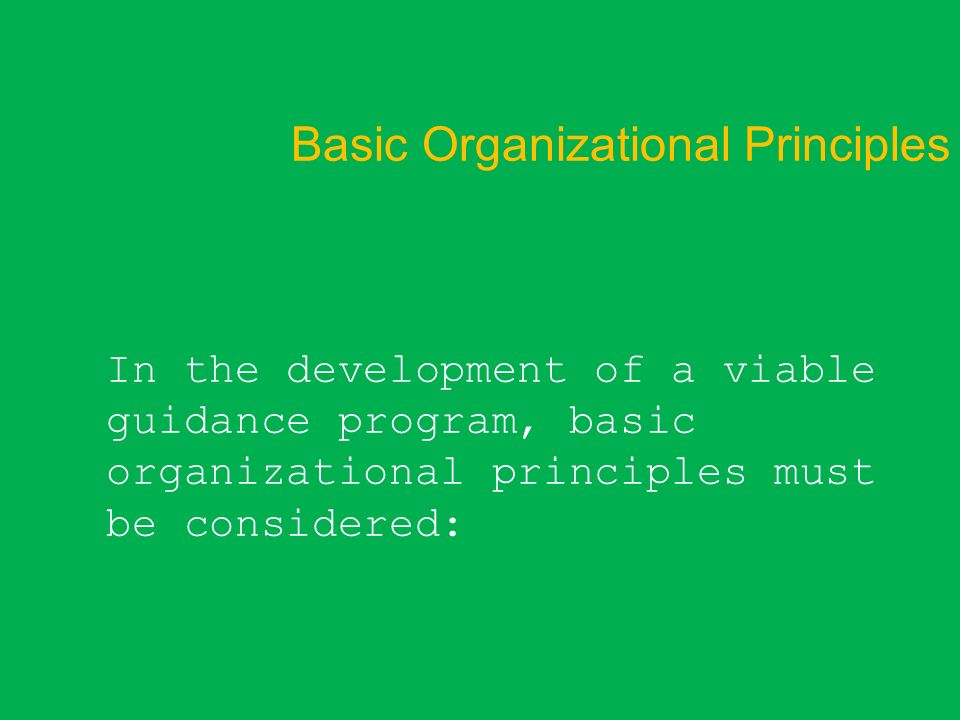 Basic Organizational Principles

In the development of a viable guidance program, basic organizational principles must be considered: